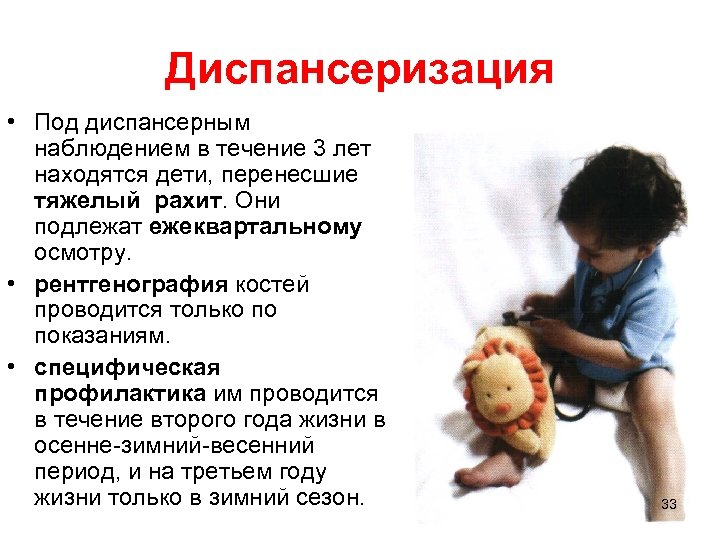 Диспансеризация

• Под диспансерным наблюдением в течение 3 лет находятся дети, перенесшие тяжелый рахит. Они подлежат ежеквартальному осмотру.

• рентгенография костей проводится только по показаниям.

• специфическая профилактика им проводится в течение второго года жизни в осенне-зимний-весенний период, и на третьем году жизни только в зимний сезон.

33